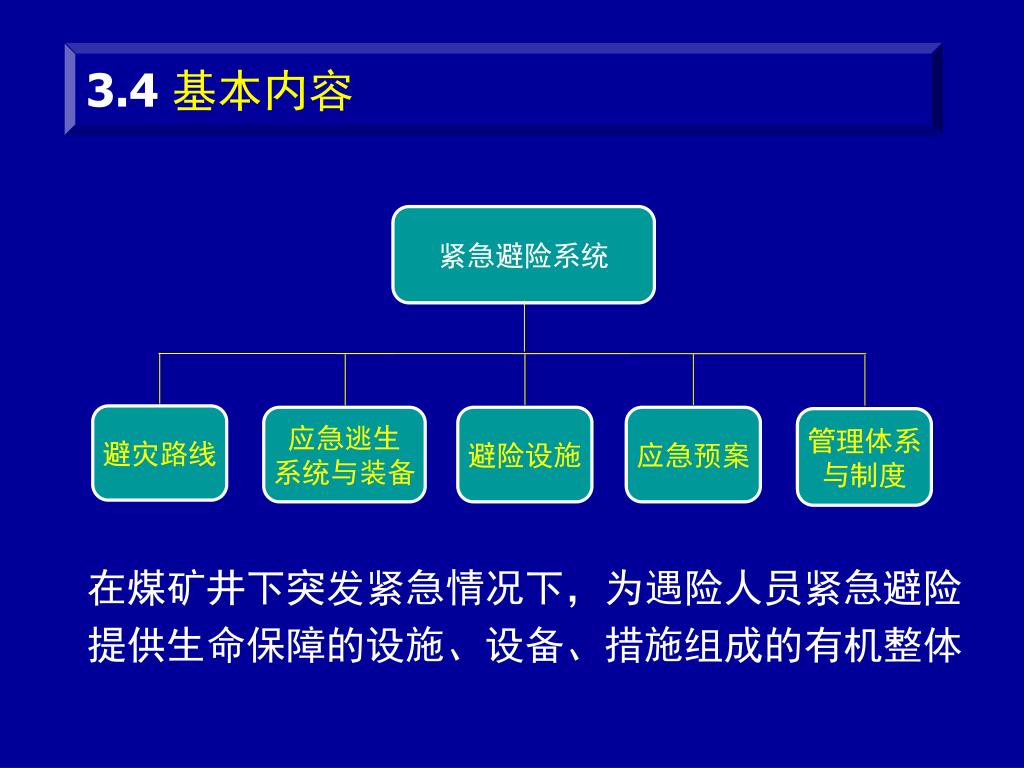 3.4 基本内容

紧急避险系统

避灾路线

应急逃生系统与装备

避险设施

应急预案

管理体系与制度

在煤矿井下突发紧急情况下，为遇险人员紧急避险提供生命保障的设施、设备、措施组成的有机整体